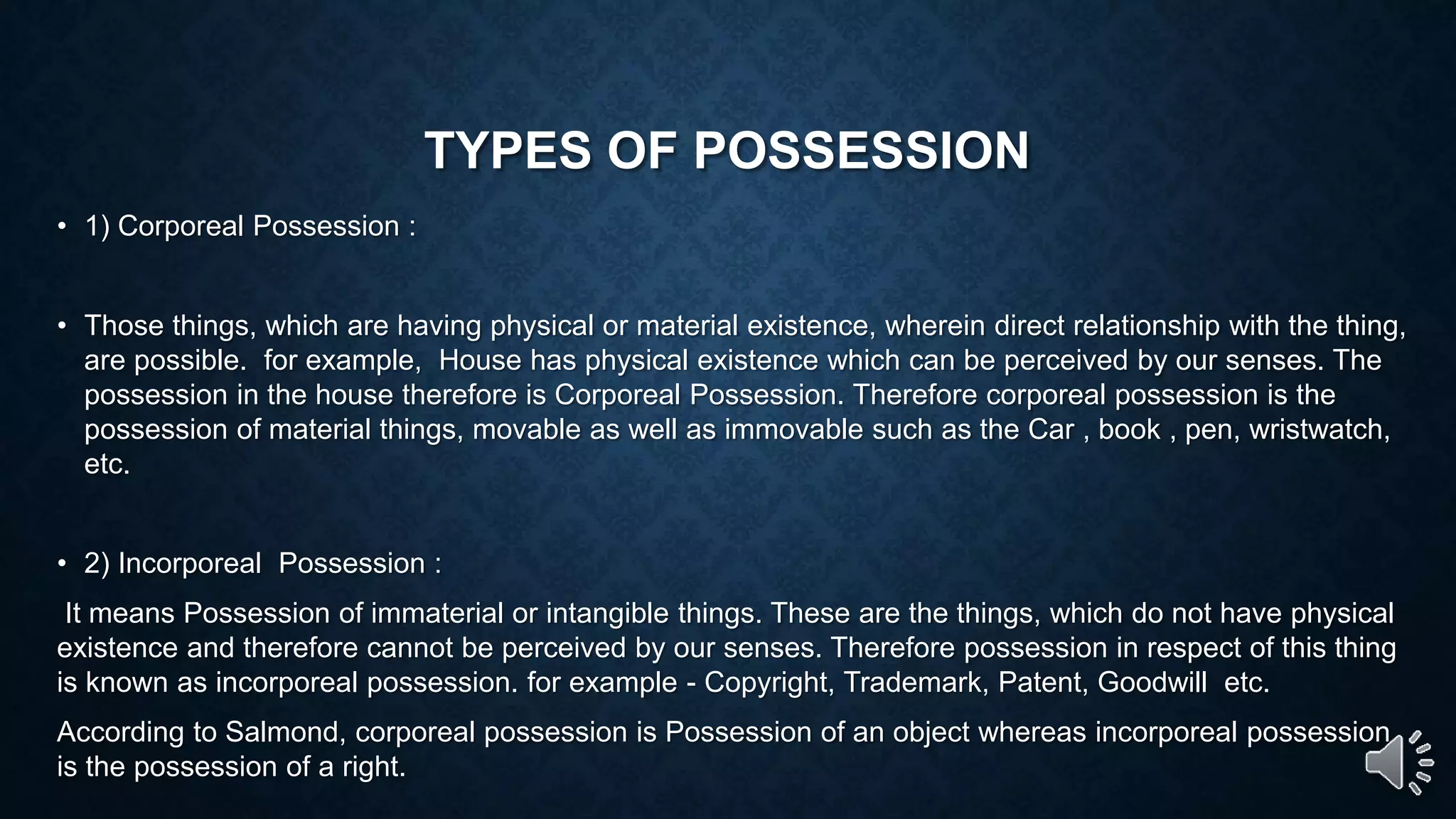 TYPES OF POSSESSION

• 1) Corporeal Possession :

• Those things, which are having physical or material existence, wherein direct relationship with the thing, are possible. for example, House has physical existence which can be perceived by our senses. The possession in the house therefore is Corporeal Possession. Therefore corporeal possession is the possession of material things, movable as well as immovable such as the Car , book , pen, wristwatch, etc.

• 2) Incorporeal Possession :

It means Possession of immaterial or intangible things. These are the things, which do not have physical existence and therefore cannot be perceived by our senses. Therefore possession in respect of this thing is known as incorporeal possession. for example - Copyright, Trademark, Patent, Goodwill etc.

According to Salmond, corporeal possession is Possession of an object whereas incorporeal possession is the possession of a right.